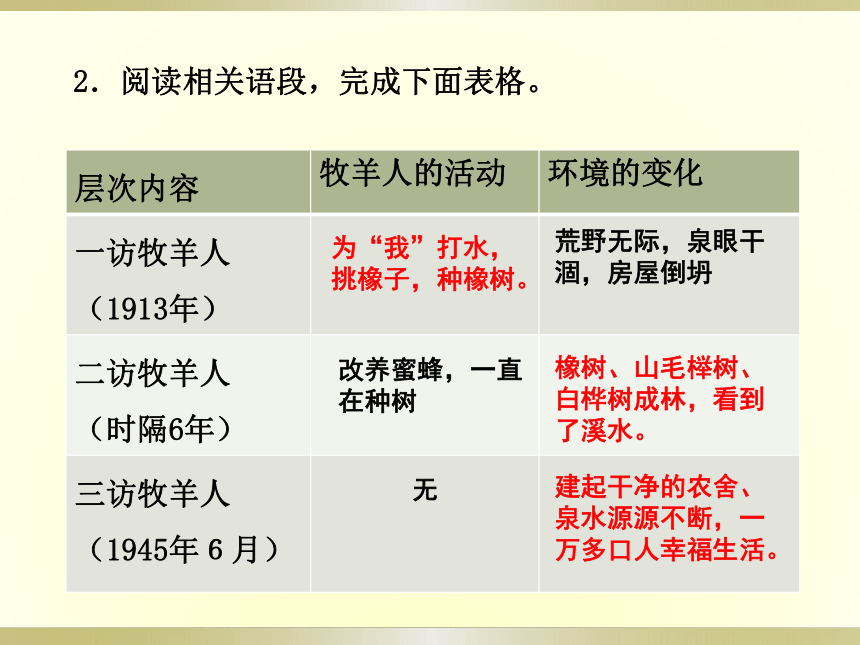 2．阅读相关语段，完成下面表格。

| 层次内容 | 牧羊人的活动 | 环境的变化 |
|---|---|---|
| 一访牧羊人（1913年） | 为“我”打水，挑橡子，种橡树。 | 荒野无际，泉眼干涸，房屋倒坍 |
| 二访牧羊人（时隔6年） | 改养蜜蜂，一直在种树 | 橡树、山毛榉树、白桦树成林，看到了溪水。 |
| 三访牧羊人（1945年 6 月） | 无 | 建起干净的农舍、泉水源源不断，一万多口人幸福生活。 |